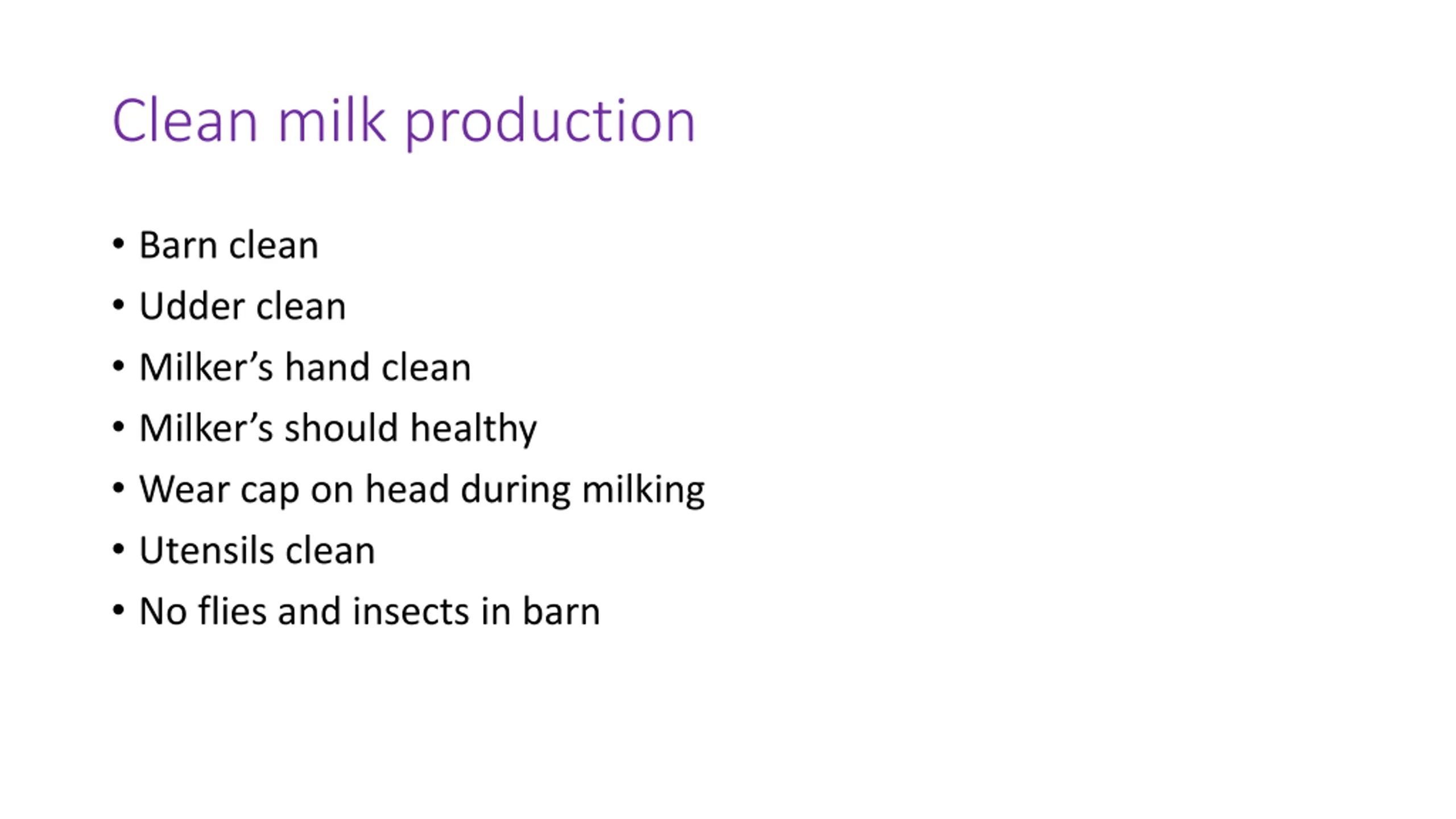 Clean milk production

• Barn clean
• Udder clean
• Milker’s hand clean
• Milker’s should healthy
• Wear cap on head during milking
• Utensils clean
• No flies and insects in barn